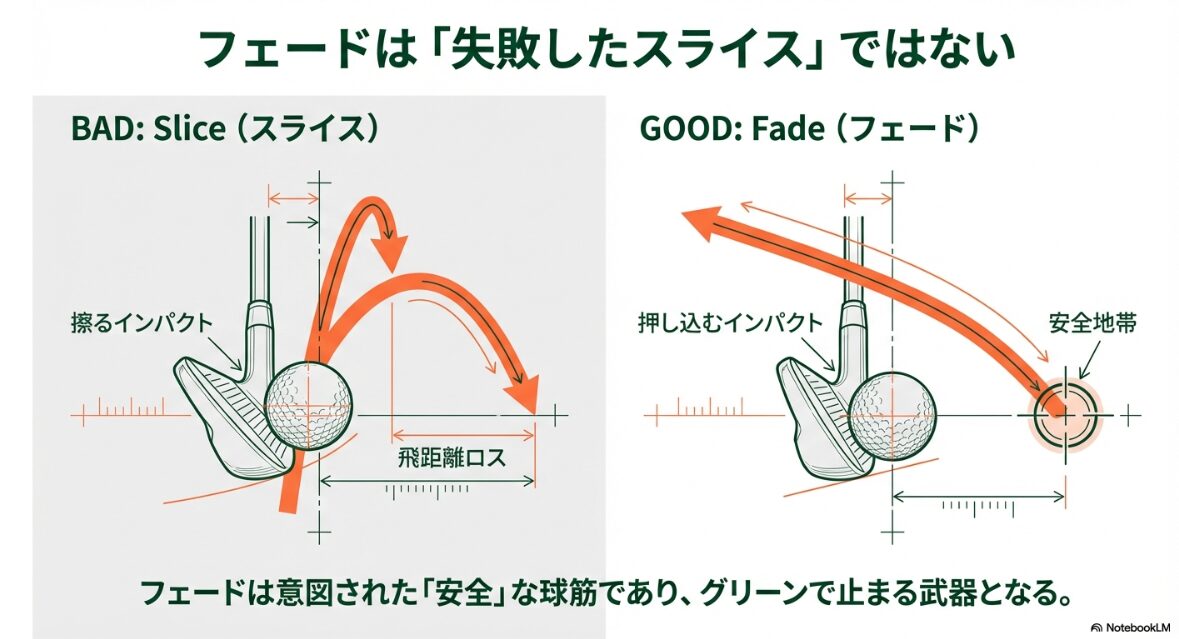 フェードは「失敗したスライス」ではない

BAD: Slice（スライス）

擦るインパクト

飛距離ロス

GOOD: Fade（フェード）

押し込むインパクト

安全地帯

フェードは意図された「安全」な球筋であり、グリーンで止まる武器となる。

NotebookLM